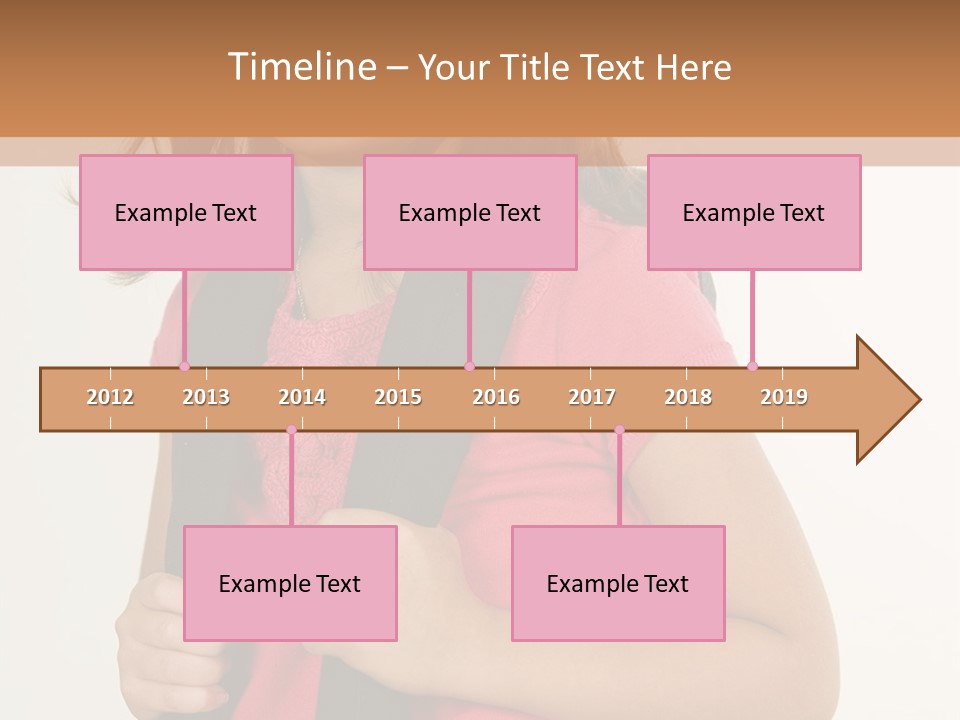 Timeline – Your Title Text Here

Example Text

Example Text

Example Text

2012 2013 2014 2015 2016 2017 2018 2019

Example Text

Example Text